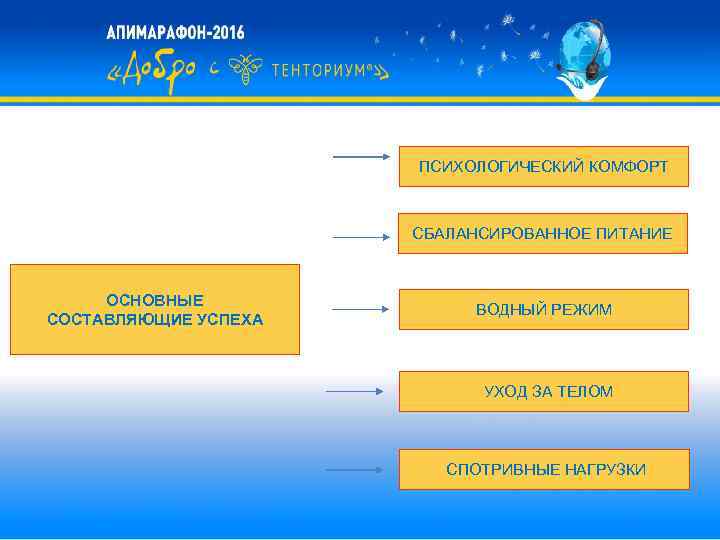 АПИМАРАФОН-2016
«Добро с ТЕНТОРИУМ®»

ОСНОВНЫЕ СОСТАВЛЯЮЩИЕ УСПЕХА

ПСИХОЛОГИЧЕСКИЙ КОМФОРТ

СБАЛАНСИРОВАННОЕ ПИТАНИЕ

ВОДНЫЙ РЕЖИМ

УХОД ЗА ТЕЛОМ

СПОТРИВНЫЕ НАГРУЗКИ